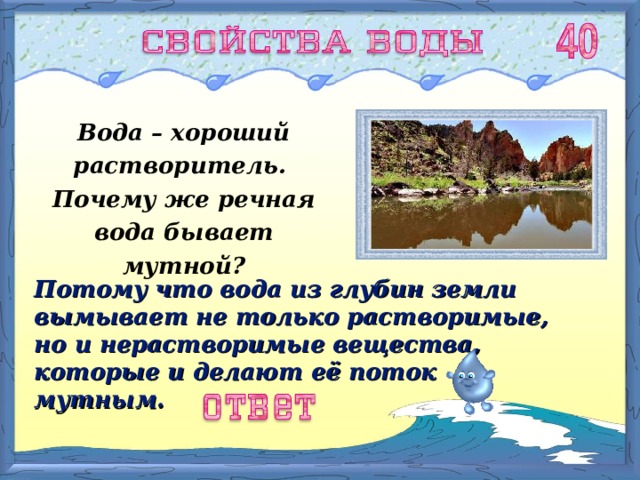 СВОЙСТВА ВОДЫ 40

Вода – хороший растворитель. Почему же речная вода бывает мутной?

Потому что вода из глубин земли вымывает не только растворимые, но и нерастворимые вещества, которые и делают её поток мутным.

ОТВЕТ